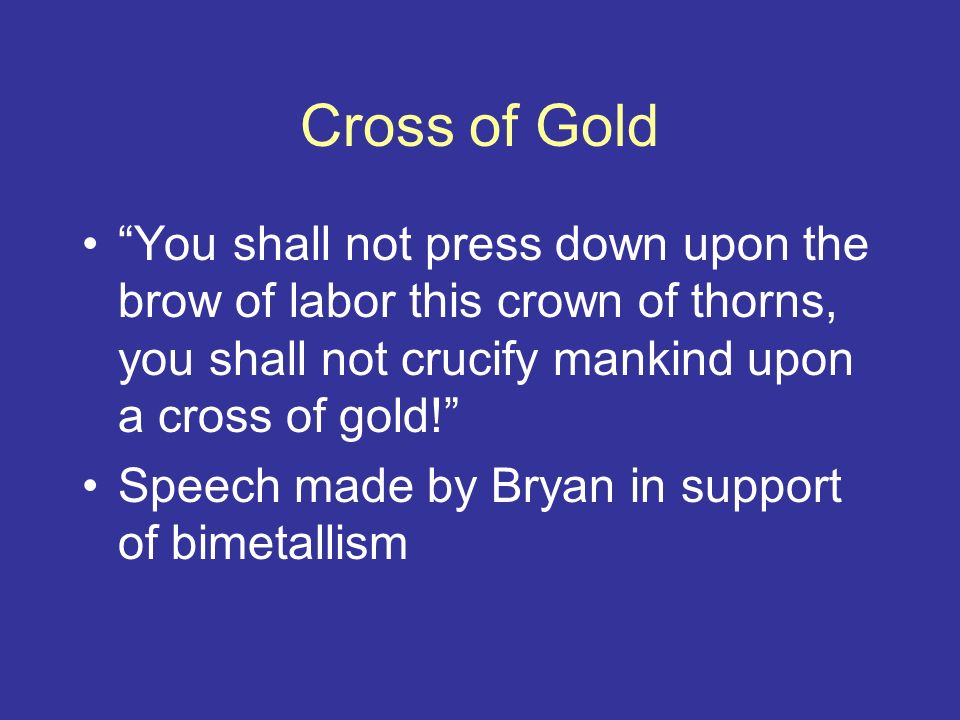 Cross of Gold

• “You shall not press down upon the brow of labor this crown of thorns, you shall not crucify mankind upon a cross of gold!”
• Speech made by Bryan in support of bimetallism